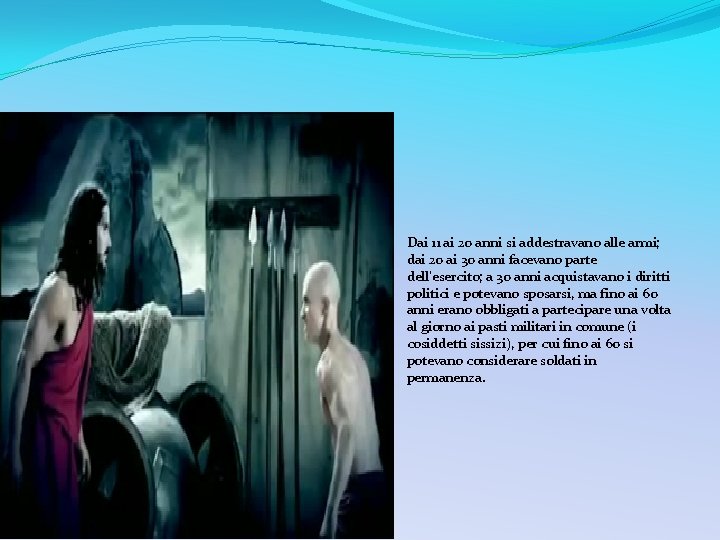 Dai 11 ai 20 anni si addestravano alle armi; dai 20 ai 30 anni facevano parte dell'esercito; a 30 anni acquistavano i diritti politici e potevano sposarsi, ma fino ai 60 anni erano obbligati a partecipare una volta al giorno ai pasti militari in comune (i cosiddetti sissizi), per cui fino ai 60 si potevano considerare soldati in permanenza.